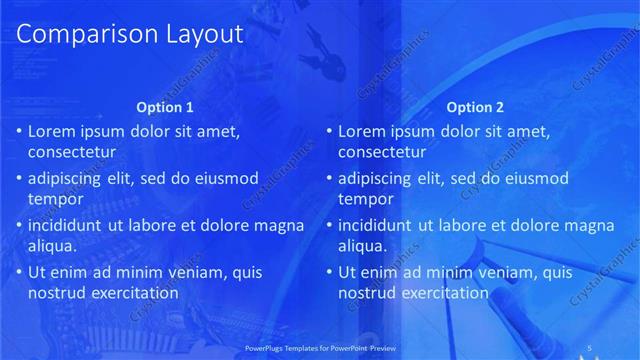 Comparison Layout

Option 1
• Lorem ipsum dolor sit amet, consectetur
• adipiscing elit, sed do eiusmod tempor
• incididunt ut labore et dolore magna aliqua.
• Ut enim ad minim veniam, quis nostrud exercitation

Option 2
• Lorem ipsum dolor sit amet, consectetur
• adipiscing elit, sed do eiusmod tempor
• incididunt ut labore et dolore magna aliqua.
• Ut enim ad minim veniam, quis nostrud exercitation

CrystalGraphics

PowerPlugs Templates for PowerPoint Preview

5